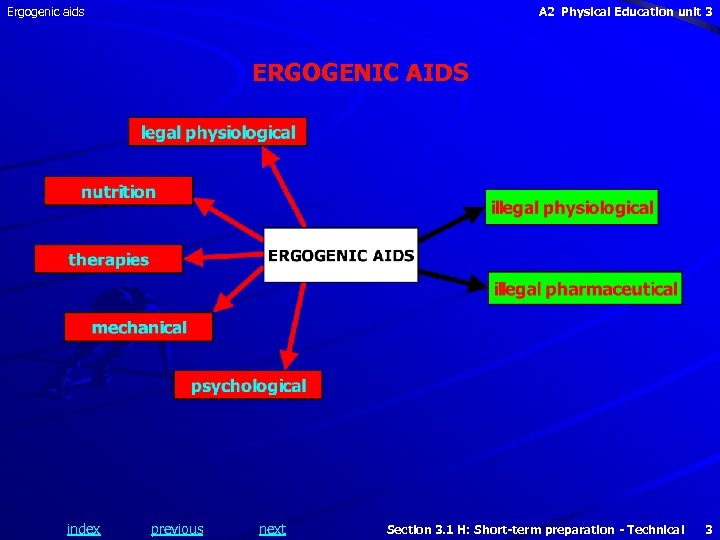 Ergogenic aids

A2 Physical Education unit 3

ERGOGENIC AIDS

legal physiological

nutrition

therapies

mechanical

psychological

ERGOGENIC AIDS

illegal physiological

illegal pharmaceutical

index previous next

Section 3.1 H: Short-term preparation - Technical 3